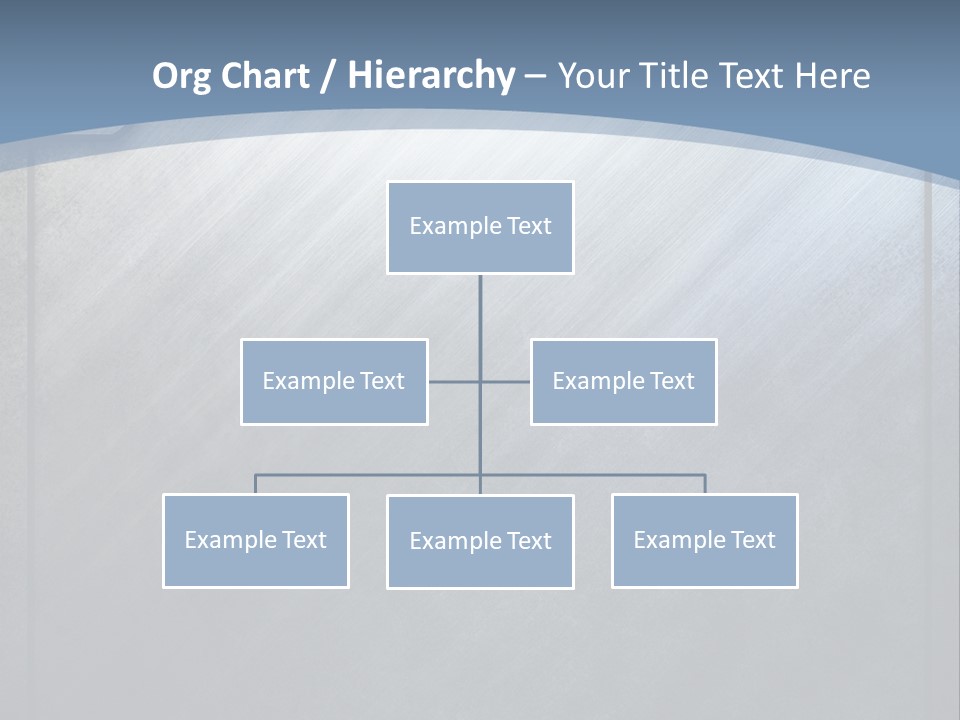 Org Chart / Hierarchy – Your Title Text Here

Example Text

Example Text

Example Text

Example Text

Example Text

Example Text